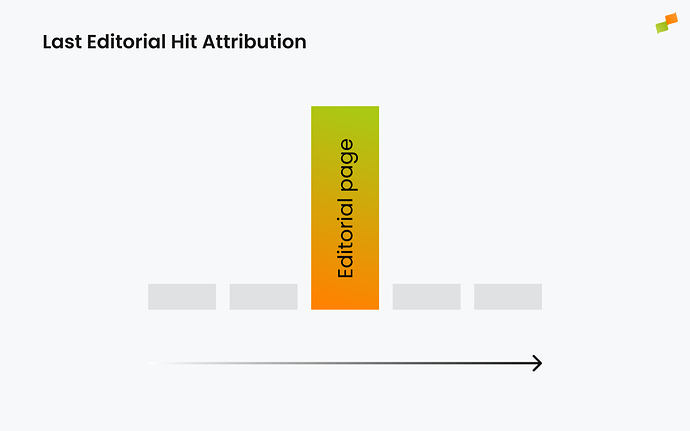 Last Editorial Hit Attribution

Editorial page